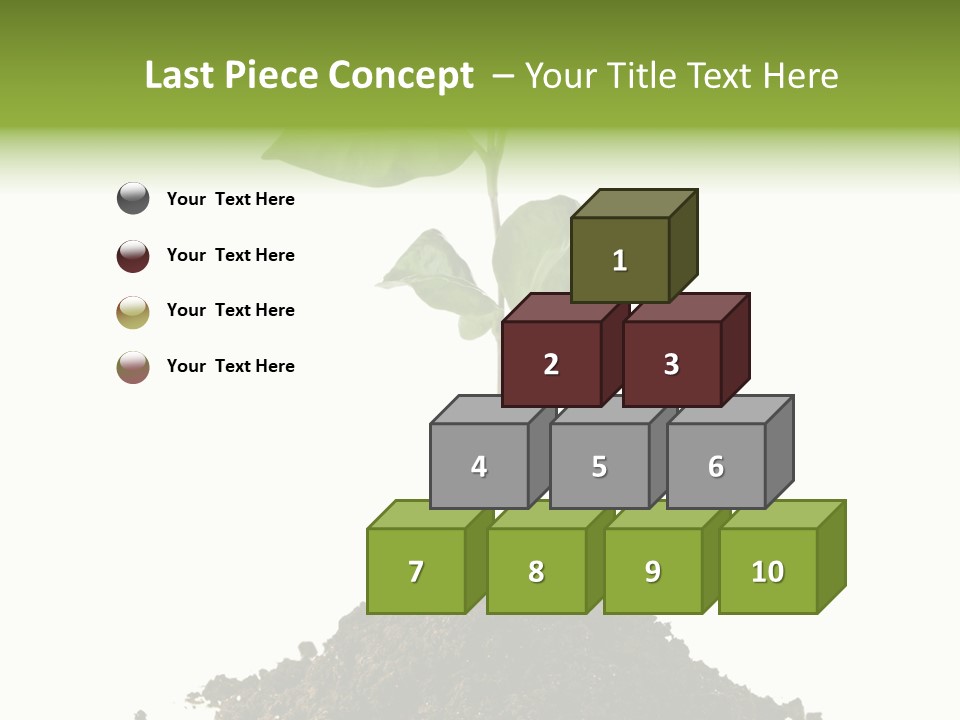 Last Piece Concept – Your Title Text Here

Your Text Here

Your Text Here

Your Text Here

Your Text Here

1

2

3

4

5

6

7

8

9

10